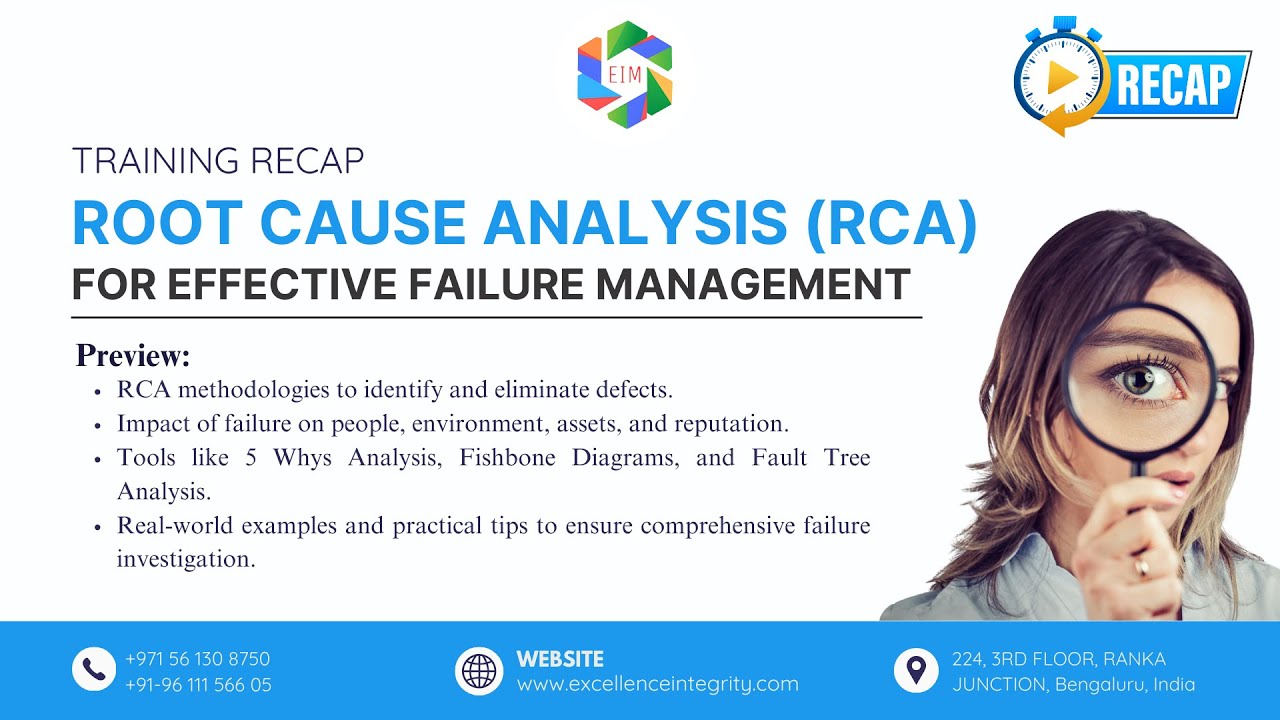 EIM

RECAP

TRAINING RECAP
ROOT CAUSE ANALYSIS (RCA)
FOR EFFECTIVE FAILURE MANAGEMENT

Preview:
• RCA methodologies to identify and eliminate defects.
• Impact of failure on people, environment, assets, and reputation.
• Tools like 5 Whys Analysis, Fishbone Diagrams, and Fault Tree Analysis.
• Real-world examples and practical tips to ensure comprehensive failure investigation.

+971 56 130 8750
+91-96 111 566 05

WEBSITE
www.excellenceintegrity.com

224, 3RD FLOOR, RANKA JUNCTION, Bengaluru, India